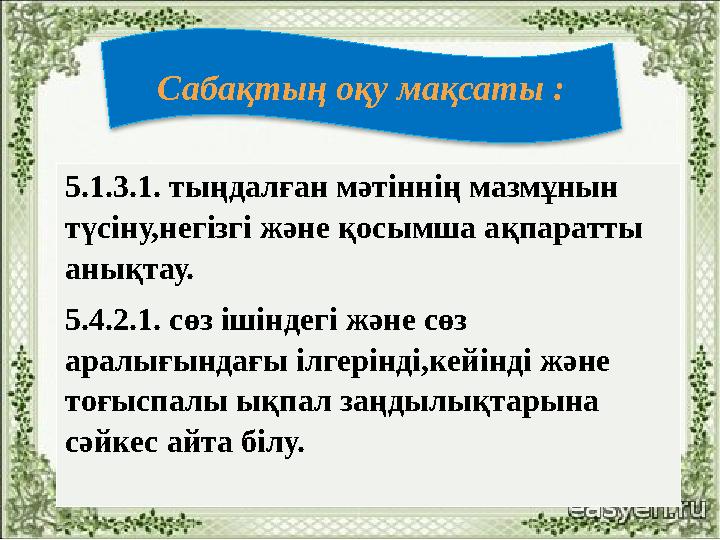 Сабақтың оқу мақсаты :

5.1.3.1. тыңдалған мәтіннің мазмұнын түсіну,негізгі және қосымша ақпаратты анықтау.

5.4.2.1. сөз ішіндегі және сөз аралығындағы ілгерінді,кейінді және тоғыспалы ықпал заңдылықтарына сәйкес айта білу.

easyen.ru